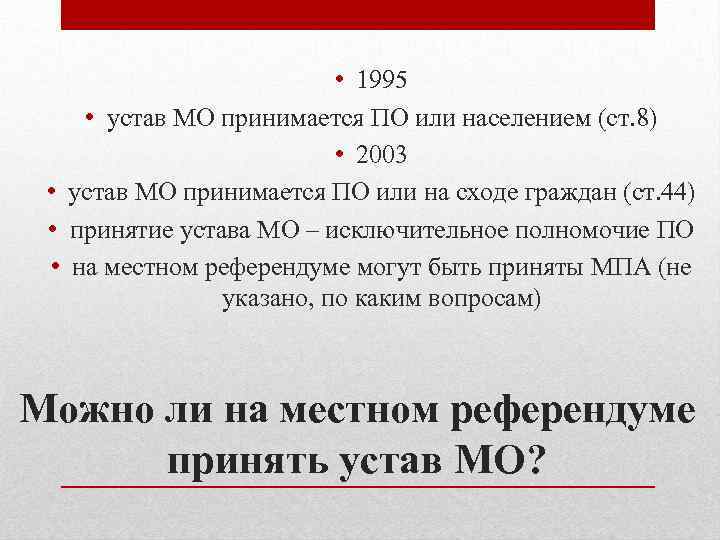 • 1995
• устав МО принимается ПО или населением (ст.8)
• 2003
• устав МО принимается ПО или на сходе граждан (ст.44)
• принятие устава МО – исключительное полномочие ПО
• на местном референдуме могут быть приняты МПА (не указано, по каким вопросам)

Можно ли на местном референдуме принять устав МО?